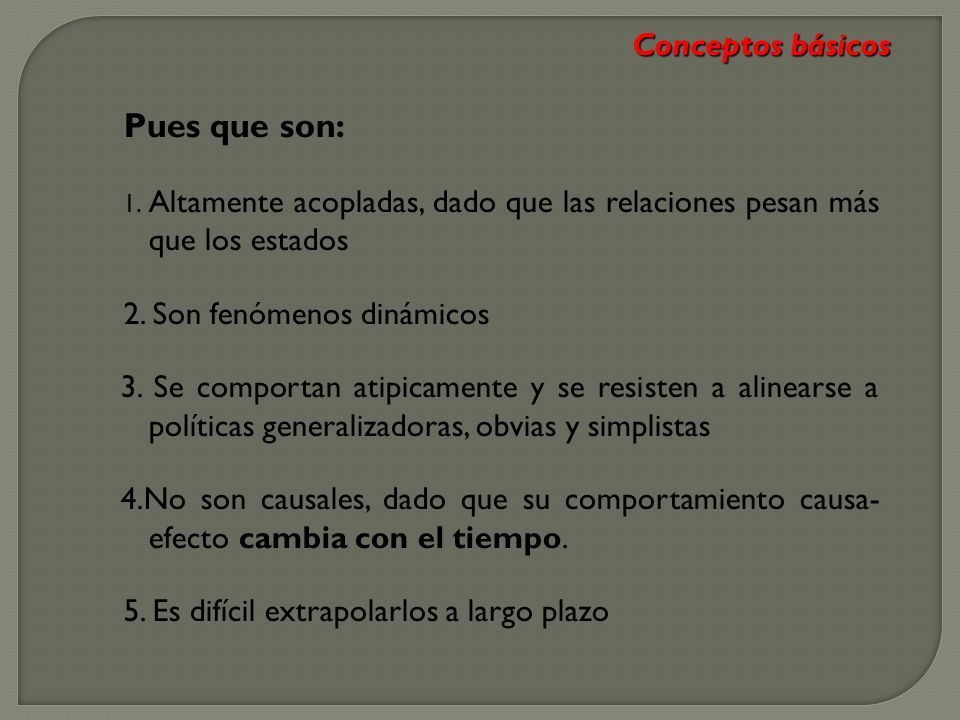 Conceptos básicos

Pues que son:

1. Altamente acopladas, dado que las relaciones pesan más que los estados

2. Son fenómenos dinámicos

3. Se comportan atipicamente y se resisten a alinearse a políticas generalizadoras, obvias y simplistas

4.No son causales, dado que su comportamiento causa-efecto cambia con el tiempo.

5. Es difícil extrapolarlos a largo plazo